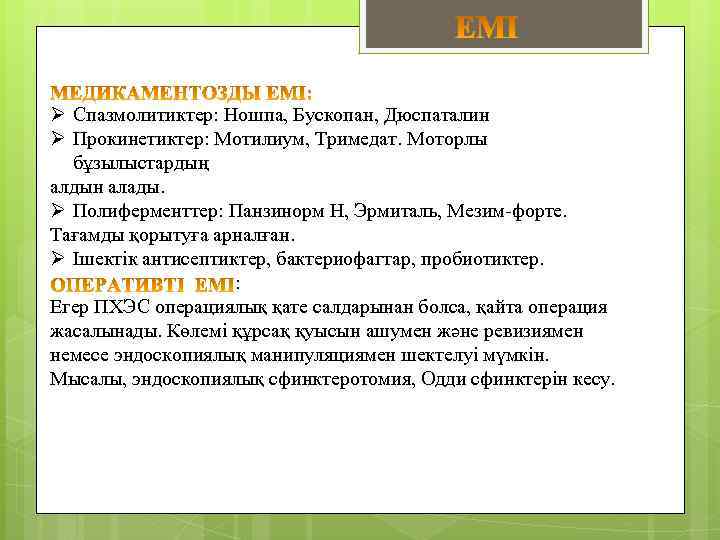 ЕМІ

МЕДИКАМЕНТОЗДЫ ЕМІ:
➢ Спазмолитиктер: Ношпа, Бускопан, Дюспаталин
➢ Прокинетиктер: Мотилиум, Тримедат. Моторлы бұзылыстардың
алдын алады.
➢ Полиферменттер: Панзинорм Н, Эрмиталь, Мезим-форте.
Тағамды қорытуға арналған.
➢ Ішектік антисептиктер, бактериофагтар, пробиотиктер.
ОПЕРАТИВТІ ЕМІ:
Егер ПХЭС операциялық қате салдарынан болса, қайта операция жасалынады. Көлемі құрсақ қуысын ашумен және ревизиямен немесе эндоскопиялық манипуляциямен шектелуі мүмкін. Мысалы, эндоскопиялық сфинктеротомия, Одди сфинктерін кесу.